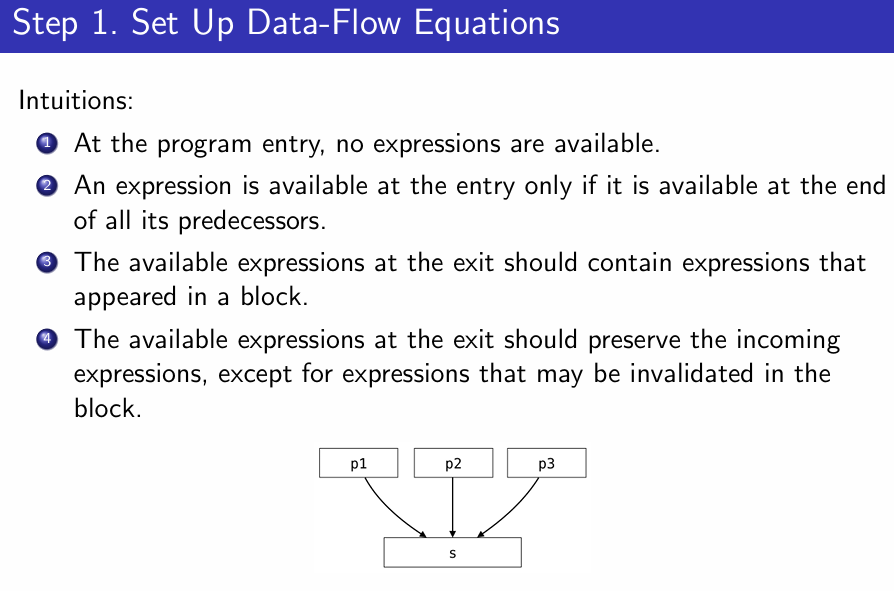 Step 1. Set Up Data-Flow Equations

Intuitions:

1 At the program entry, no expressions are available.

2 An expression is available at the entry only if it is available at the end of all its predecessors.

3 The available expressions at the exit should contain expressions that appeared in a block.

4 The available expressions at the exit should preserve the incoming expressions, except for expressions that may be invalidated in the block.

p1 p2 p3

s